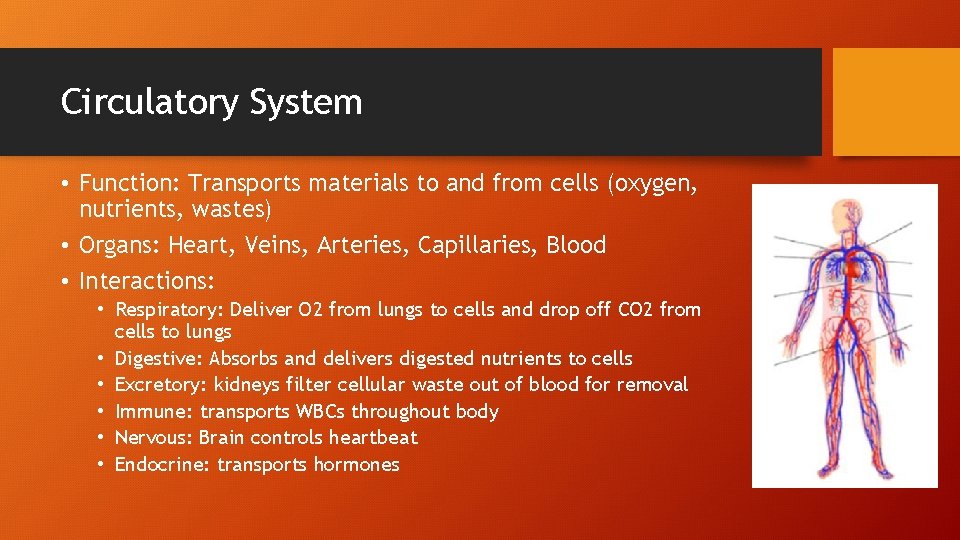 Circulatory System

• Function: Transports materials to and from cells (oxygen, nutrients, wastes)
• Organs: Heart, Veins, Arteries, Capillaries, Blood
• Interactions:
  • Respiratory: Deliver O2 from lungs to cells and drop off CO2 from cells to lungs
  • Digestive: Absorbs and delivers digested nutrients to cells
  • Excretory: kidneys filter cellular waste out of blood for removal
  • Immune: transports WBCs throughout body
  • Nervous: Brain controls heartbeat
  • Endocrine: transports hormones